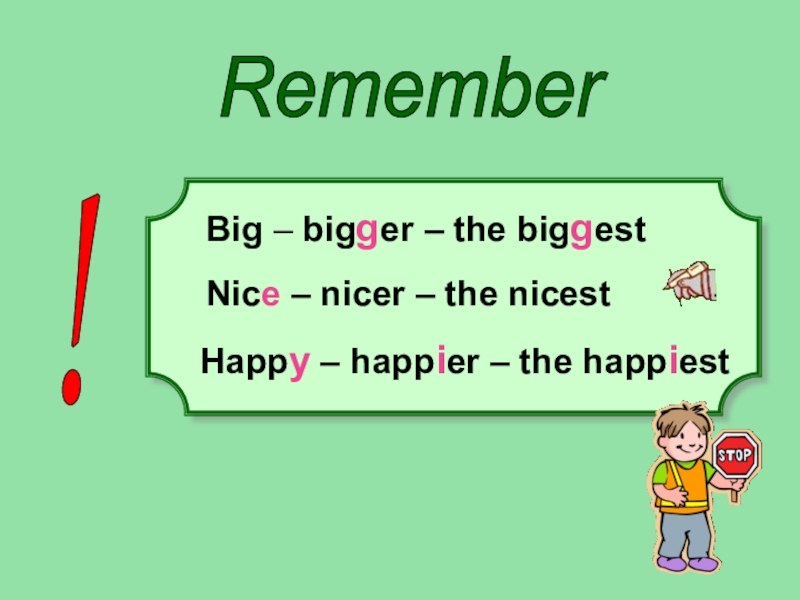 Remember

!

Big – bigger – the biggest

Nice – nicer – the nicest

Happy – happier – the happiest

STOP